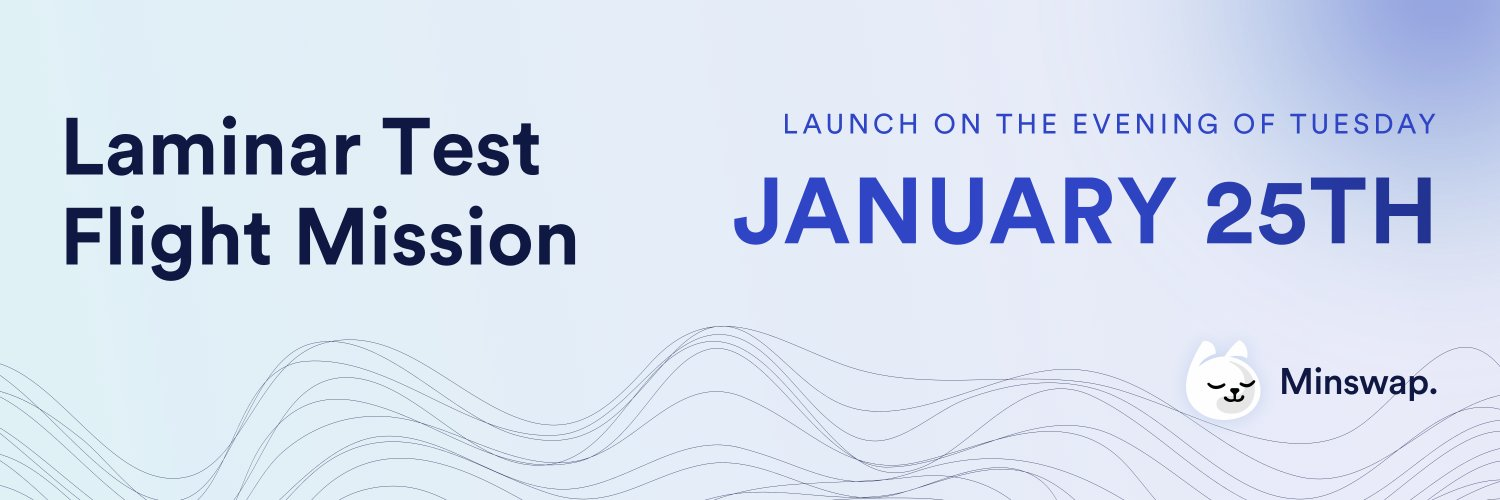 Laminar Test Flight Mission

LAUNCH ON THE EVENING OF TUESDAY

JANUARY 25TH

Minswap.